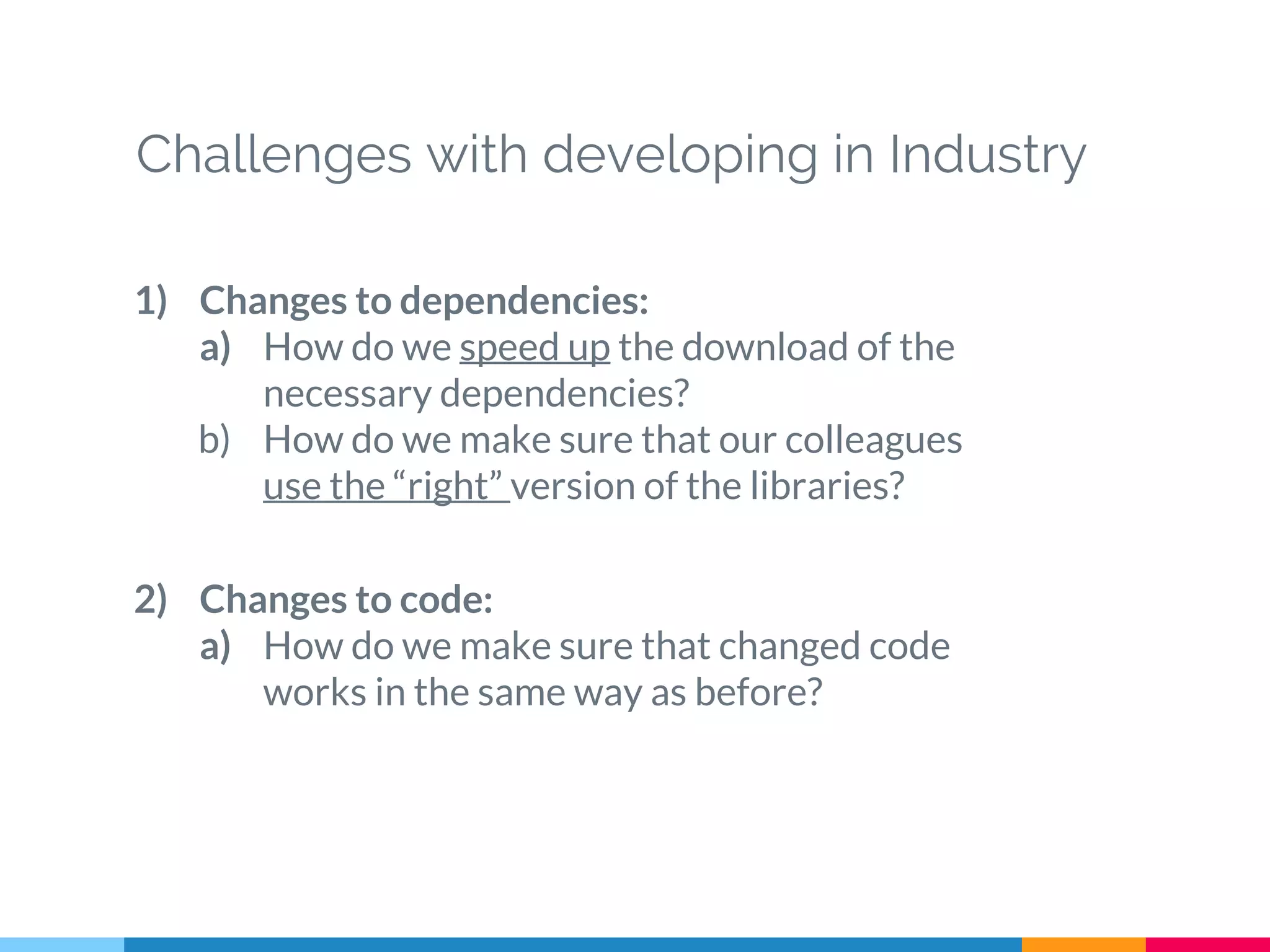 Challenges with developing in Industry

1) Changes to dependencies:
a) How do we speed up the download of the necessary dependencies?
b) How do we make sure that our colleagues use the “right” version of the libraries?

2) Changes to code:
a) How do we make sure that changed code works in the same way as before?